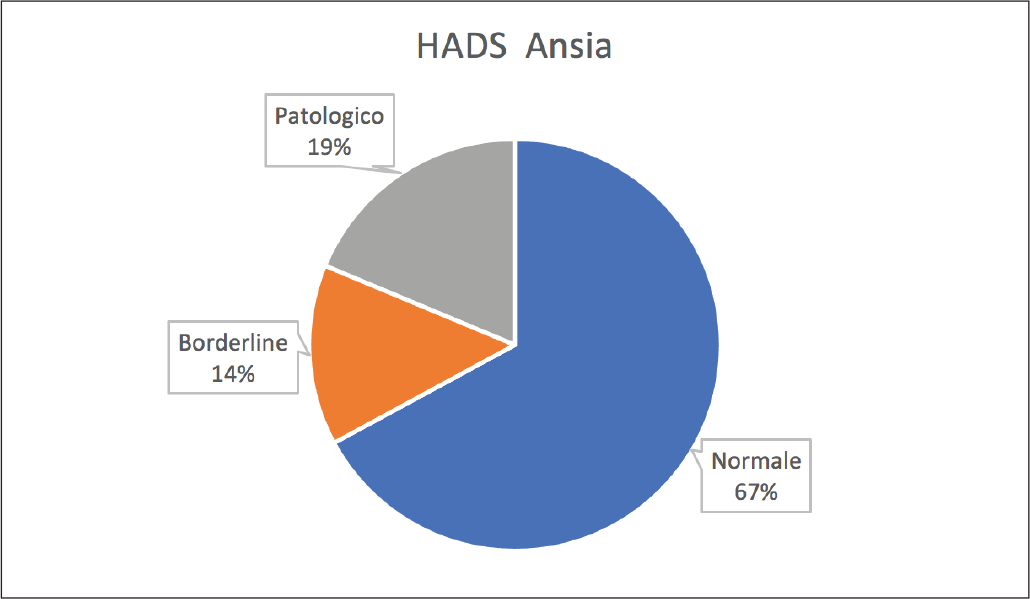 HADS Ansia

Patologico
19%

Borderline
14%

Normale
67%